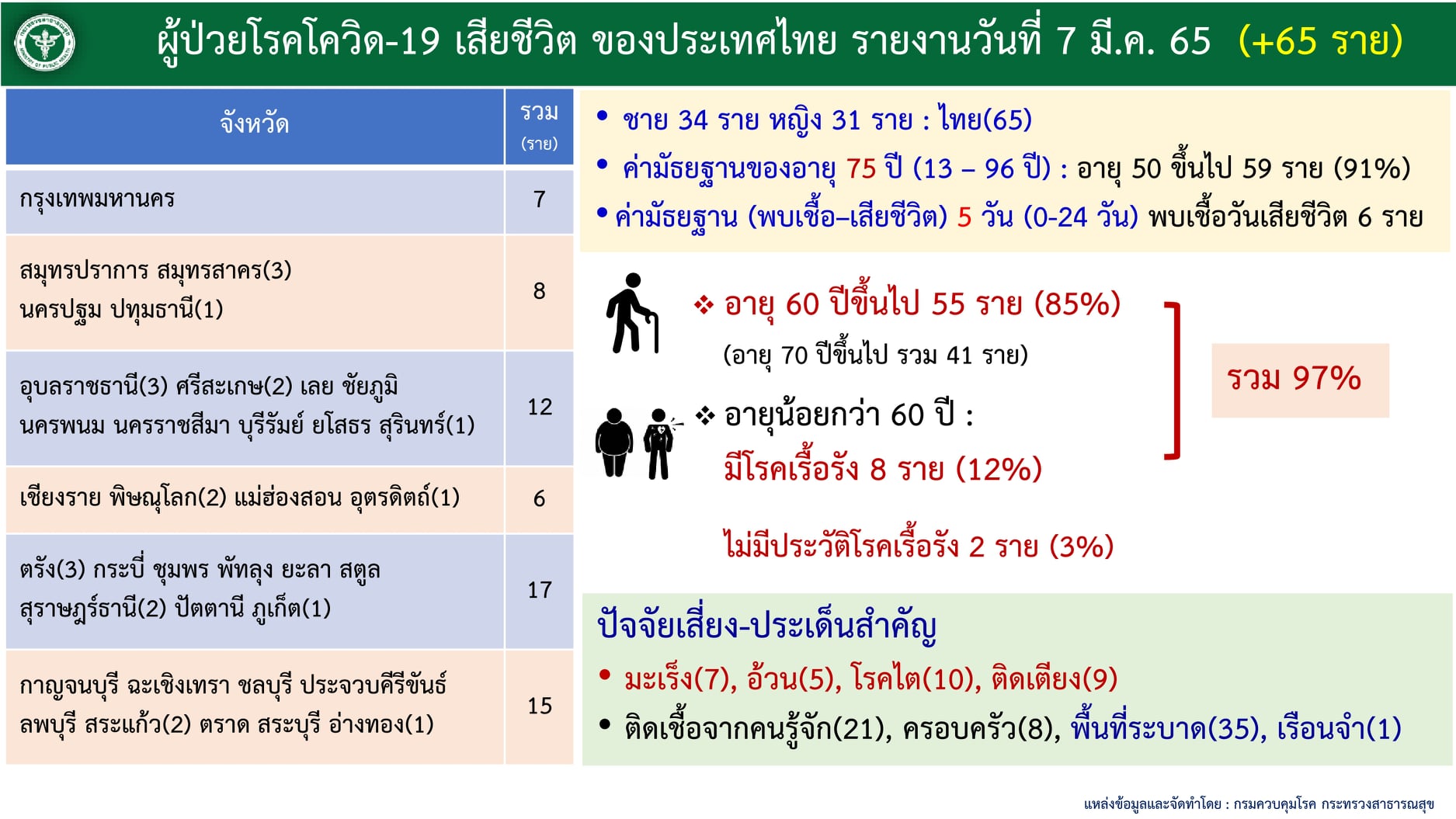 ผู้ป่วยโรคโควิด-19 เสียชีวิต ของประเทศไทย รายงานวันที่ 7 มี.ค. 65 (+65 ราย)

| จังหวัด | รวม (ราย) |
|---|---|
| กรุงเทพมหานคร | 7 |
| สมุทรปราการ สมุทรสาคร(3) นครปฐม ปทุมธานี(1) | 8 |
| อุบลราชธานี(3) ศรีสะเกษ(2) เลย ชัยภูมิ นครพนม นครราชสีมา บุรีรัมย์ ยโสธร สุรินทร์(1) | 12 |
| เชียงราย พิษณุโลก(2) แม่ฮ่องสอน อุตรดิตถ์(1) | 6 |
| ตรัง(3) กระบี่ ชุมพร พัทลุง ยะลา สตูล สุราษฎร์ธานี(2) ปัตตานี ภูเก็ต(1) | 17 |
| กาญจนบุรี ฉะเชิงเทรา ชลบุรี ประจวบคีรีขันธ์ ลพบุรี สระแก้ว(2) ตราด สระบุรี อ่างทอง(1) | 15 |

• ชาย 34 ราย หญิง 31 ราย : ไทย(65)
• ค่ามัธยฐานของอายุ 75 ปี (13 – 96 ปี) : อายุ 50 ขึ้นไป 59 ราย (91%)
• ค่ามัธยฐาน (พบเชื้อ–เสียชีวิต) 5 วัน (0-24 วัน) พบเชื้อวันเสียชีวิต 6 ราย

❖ อายุ 60 ปีขึ้นไป 55 ราย (85%)
(อายุ 70 ปีขึ้นไป รวม 41 ราย)

❖ อายุน้อยกว่า 60 ปี :
มีโรคเรื้อรัง 8 ราย (12%)

ไม่มีประวัติโรคเรื้อรัง 2 ราย (3%)

รวม 97%

ปัจจัยเสี่ยง-ประเด็นสำคัญ
• มะเร็ง(7), อ้วน(5), โรคไต(10), ติดเตียง(9)
• ติดเชื้อจากคนรู้จัก(21), ครอบครัว(8), พื้นที่ระบาด(35), เรือนจำ(1)

แหล่งข้อมูลและจัดทำโดย : กรมควบคุมโรค กระทรวงสาธารณสุข